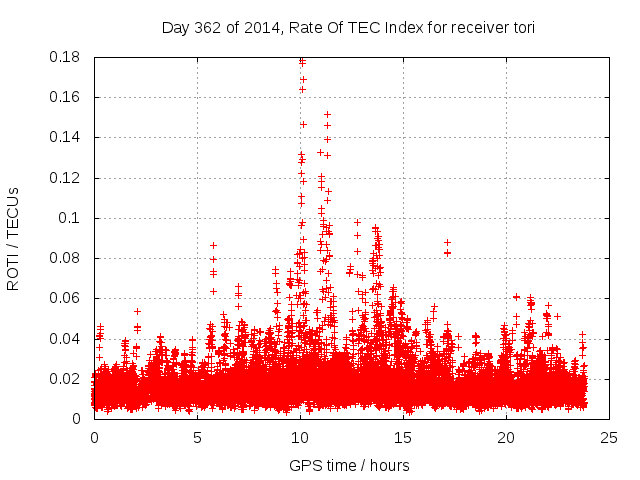 Day 362 of 2014, Rate Of TEC Index for receiver tori

ROTI / TECUs

0.18
0.16
0.14
0.12
0.1
0.08
0.06
0.04
0.02
0

0
5
10
15
20
25

GPS time / hours